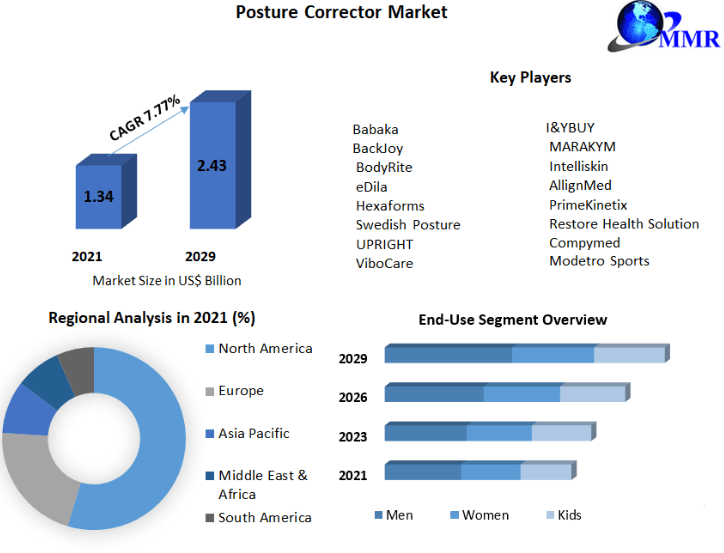 Posture Corrector Market

MMR

CAGR 7.77%

1.34

2.43

2021

2029

Market Size in US$ Billion

Key Players

Babaka
BackJoy
BodyRite
eDila
Hexaforms
Swedish Posture
UPRIGHT
ViboCare

I&YBUY
MARAKYM
Intelliskin
AllignMed
PrimeKinetix
Restore Health Solution
Compymed
Modetro Sports

Regional Analysis in 2021 (%)

North America
Europe
Asia Pacific
Middle East & Africa
South America

End-Use Segment Overview

2029
2026
2023
2021

Men
Women
Kids